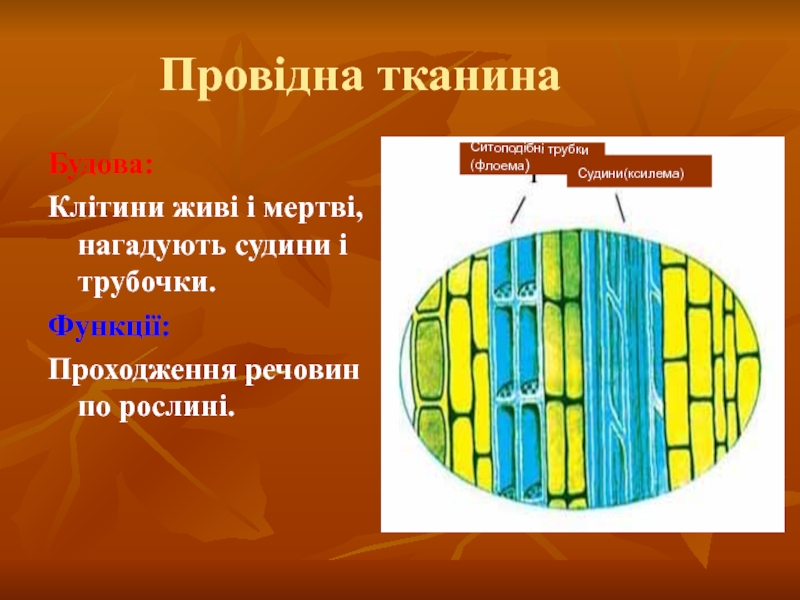 Провідна тканина

Будова:

Клітини живі і мертві, нагадують судини і трубочки.

Функції:

Проходження речовин по рослині.

Ситоподібні трубки (флоема)

Судини(ксилема)